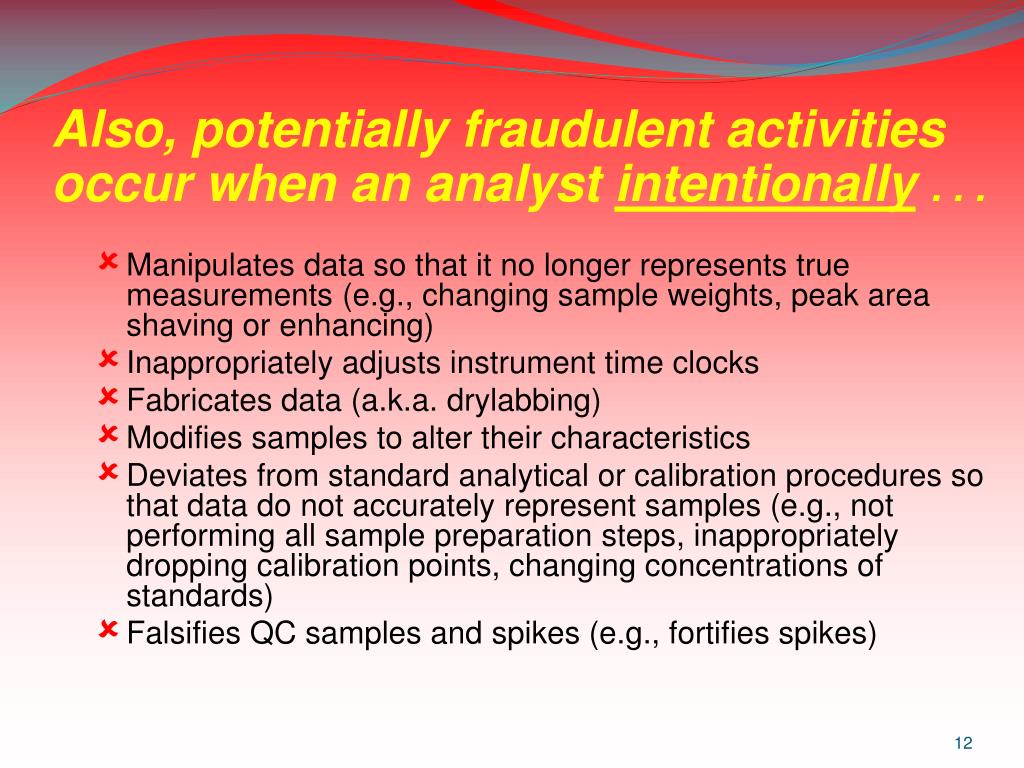 Also, potentially fraudulent activities occur when an analyst intentionally . . .

Manipulates data so that it no longer represents true measurements (e.g., changing sample weights, peak area shaving or enhancing)
Inappropriately adjusts instrument time clocks
Fabricates data (a.k.a. drylabbing)
Modifies samples to alter their characteristics
Deviates from standard analytical or calibration procedures so that data do not accurately represent samples (e.g., not performing all sample preparation steps, inappropriately dropping calibration points, changing concentrations of standards)
Falsifies QC samples and spikes (e.g., fortifies spikes)

12